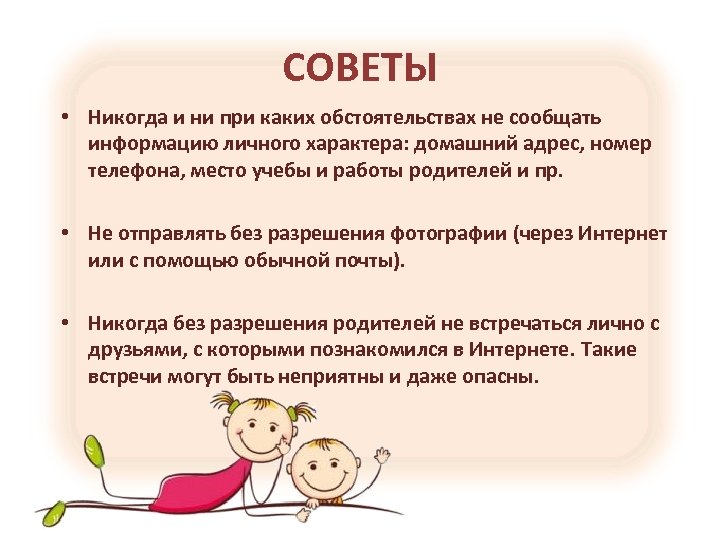 СОВЕТЫ

• Никогда и ни при каких обстоятельствах не сообщать информацию личного характера: домашний адрес, номер телефона, место учебы и работы родителей и пр.

• Не отправлять без разрешения фотографии (через Интернет или с помощью обычной почты).

• Никогда без разрешения родителей не встречаться лично с друзьями, с которыми познакомился в Интернете. Такие встречи могут быть неприятны и даже опасны.